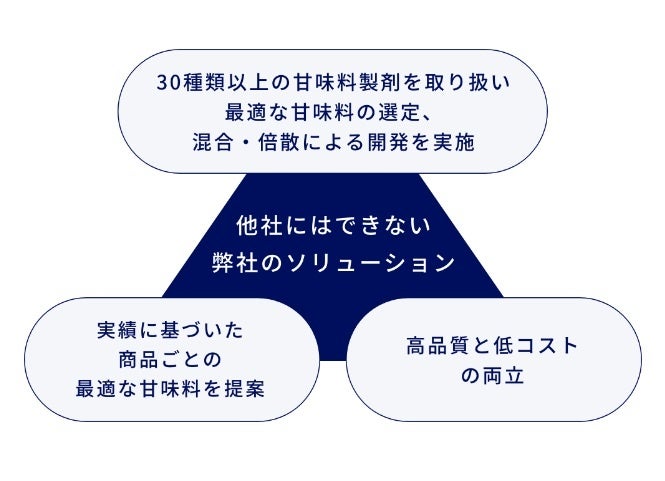 30種類以上の甘味料製剤を取り扱い
最適な甘味料の選定、
混合・倍散による開発を実施

他社にはできない
弊社のソリューション

実績に基づいた
商品ごとの
最適な甘味料を提案

高品質と低コスト
の両立